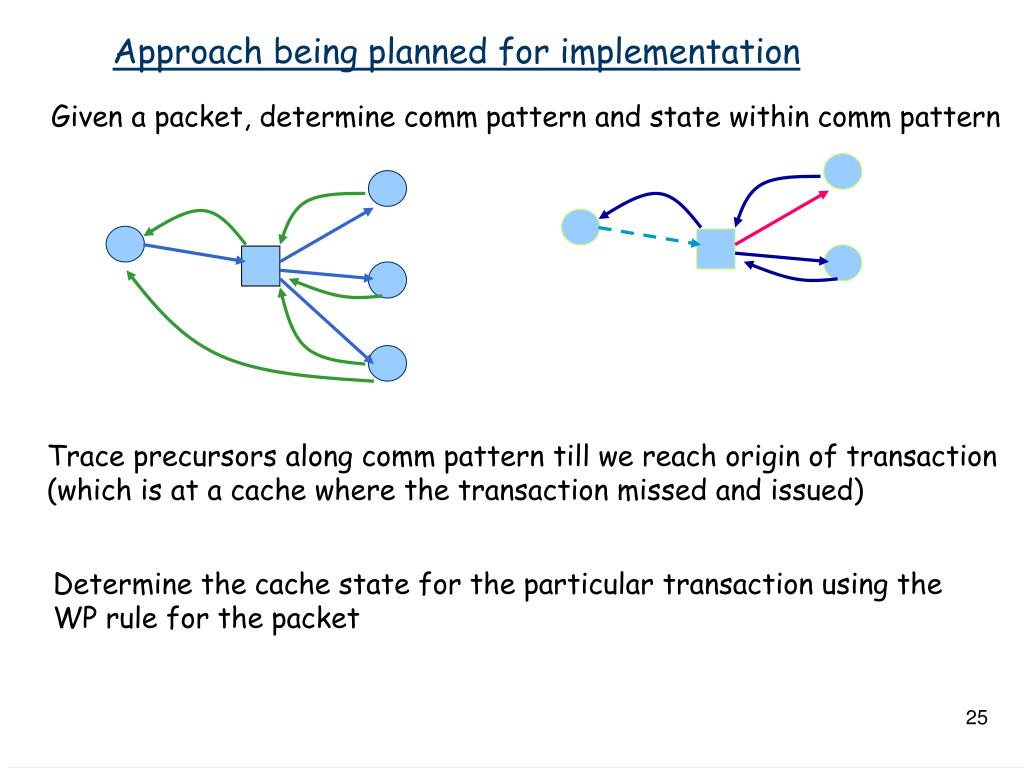 Approach being planned for implementation

Given a packet, determine comm pattern and state within comm pattern

Trace precursors along comm pattern till we reach origin of transaction (which is at a cache where the transaction missed and issued)

Determine the cache state for the particular transaction using the WP rule for the packet

25